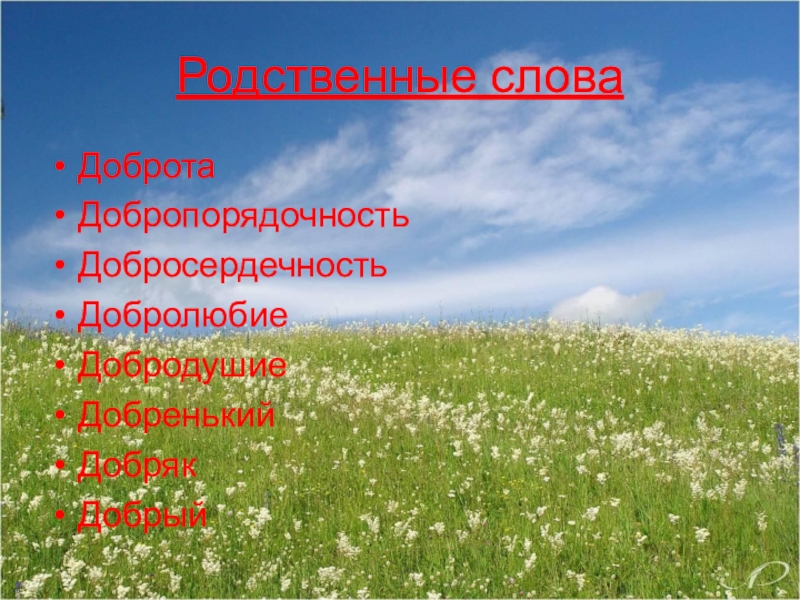 Родственные слова

• Доброта
• Добропорядочность
• Добросердечность
• Добролюбие
• Добродушие
• Добренький
• Добряк
• Добрый